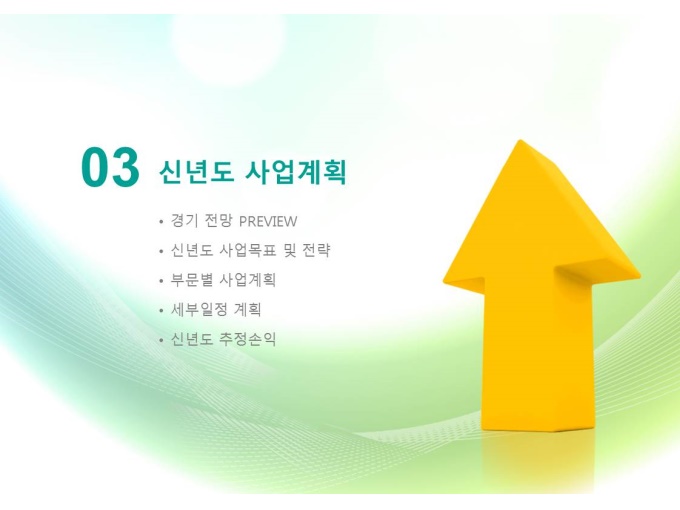 03 신년도 사업계획

• 경기 전망 PREVIEW
• 신년도 사업목표 및 전략
• 부문별 사업계획
• 세부일정 계획
• 신년도 추정손익